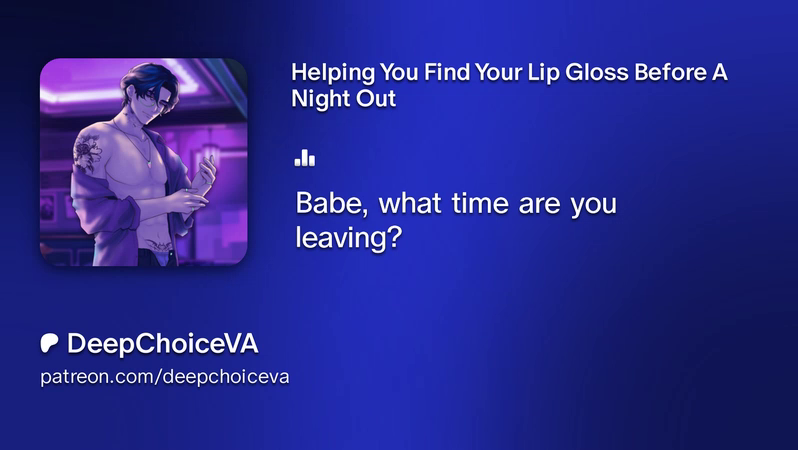 Helping You Find Your Lip Gloss Before A Night Out

Babe, what time are you leaving?

DeepChoiceVA
patreon.com/deepchoiceva